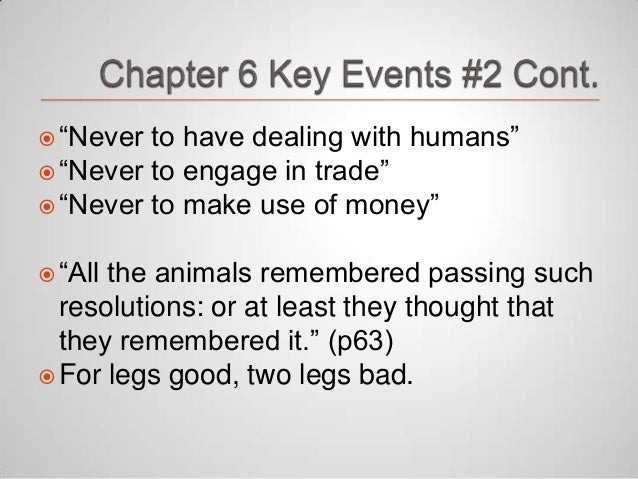 Chapter 6 Key Events #2 Cont.

“Never to have dealing with humans”
“Never to engage in trade”
“Never to make use of money”

“All the animals remembered passing such resolutions: or at least they thought that they remembered it.” (p63)
For legs good, two legs bad.